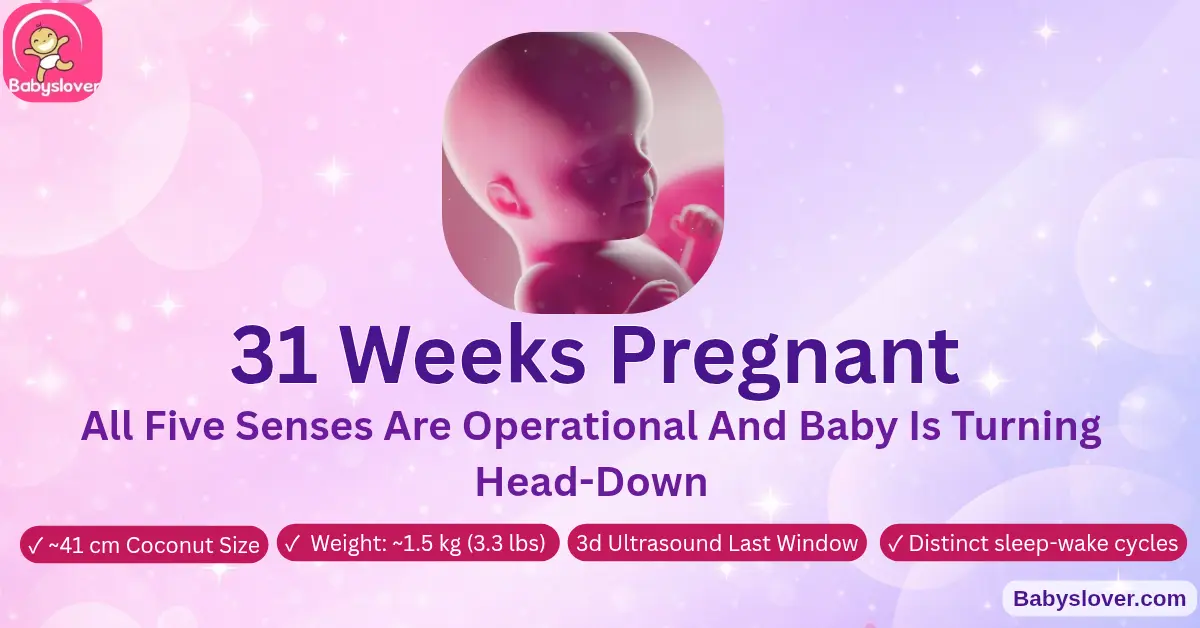 Babyslover

31 Weeks Pregnant

All Five Senses Are Operational And Baby Is Turning Head-Down

✓ ~41 cm Coconut Size

✓ Weight: ~1.5 kg (3.3 lbs)

3d Ultrasound Last Window

✓ Distinct sleep-wake cycles

Babyslover.com